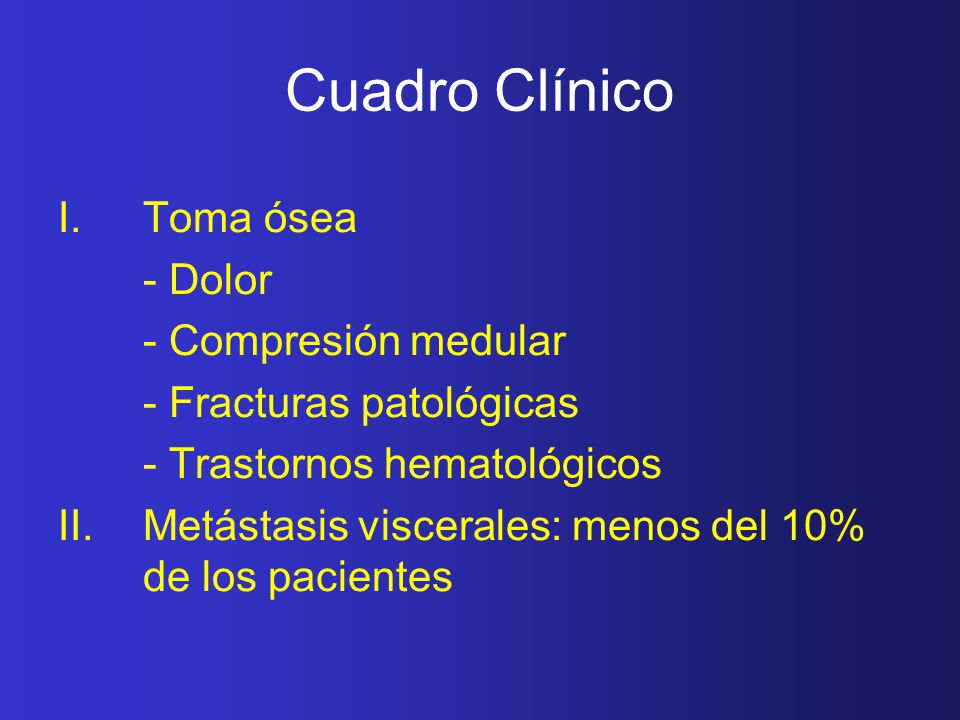 Cuadro Clínico

I. Toma ósea
- Dolor
- Compresión medular
- Fracturas patológicas
- Trastornos hematológicos
II. Metástasis viscerales: menos del 10% de los pacientes